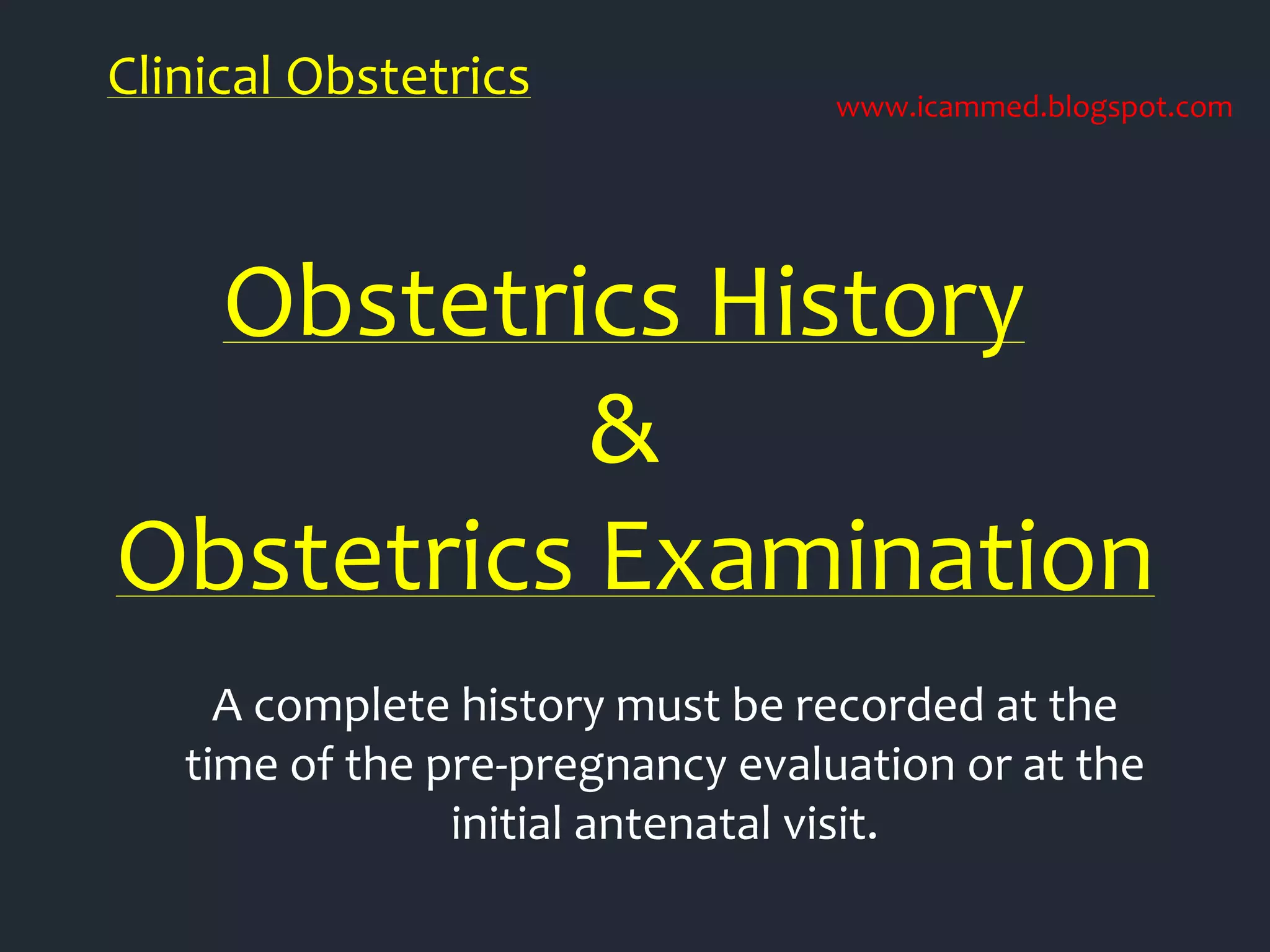 Clinical Obstetrics

www.icammed.blogspot.com

Obstetrics History
&
Obstetrics Examination

A complete history must be recorded at the time of the pre-pregnancy evaluation or at the initial antenatal visit.